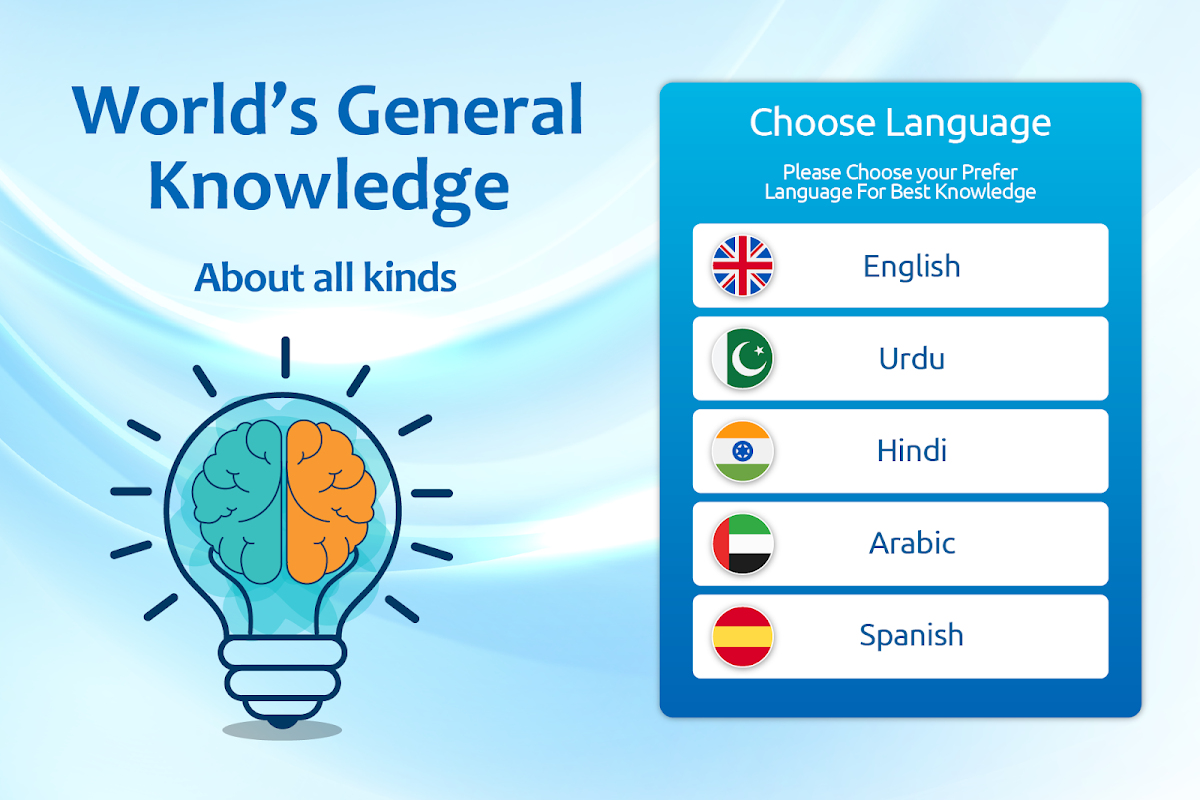 World's General Knowledge

About all kinds

Choose Language

Please Choose your Prefer Language For Best Knowledge

English

Urdu

Hindi

Arabic

Spanish